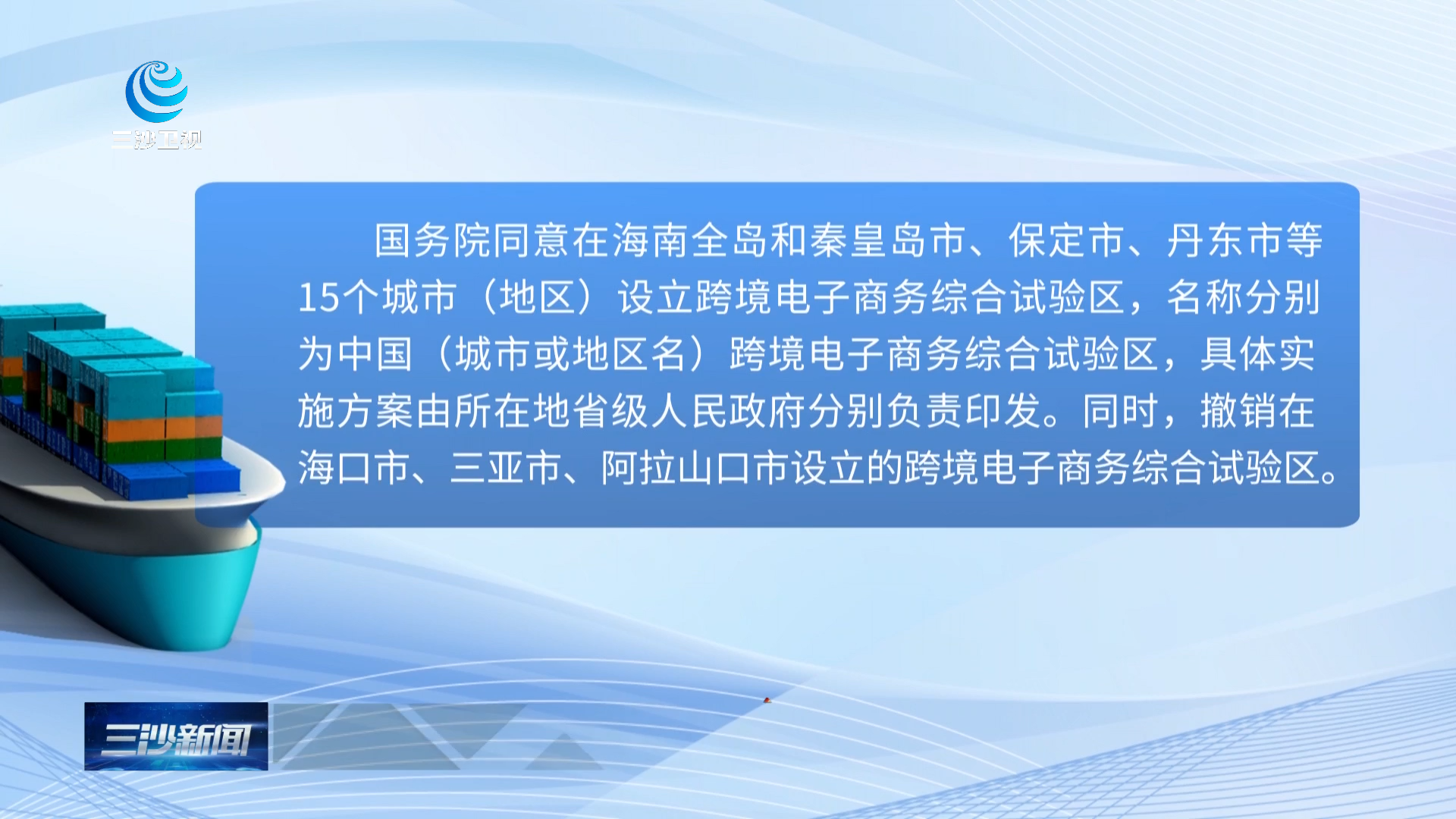 三沙卫视

国务院同意在海南全岛和秦皇岛市、保定市、丹东市等15个城市（地区）设立跨境电子商务综合试验区，名称分别为中国（城市或地区名）跨境电子商务综合试验区，具体实施方案由所在地省级人民政府分别负责印发。同时，撤销在海口市、三亚市、阿拉山口市设立的跨境电子商务综合试验区。

三沙新闻